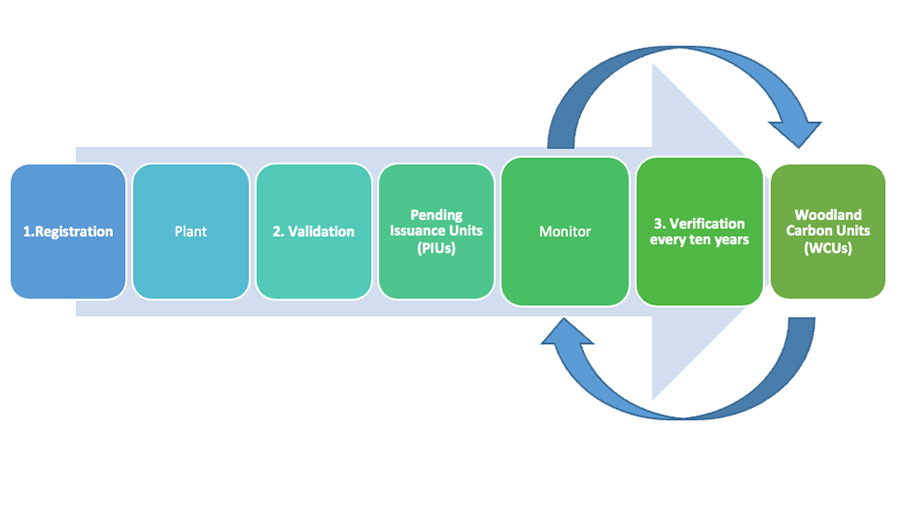 1.Registration

Plant

2. Validation

Pending Issuance Units (PIUs)

Monitor

3. Verification every ten years

Woodland Carbon Units (WCUs)